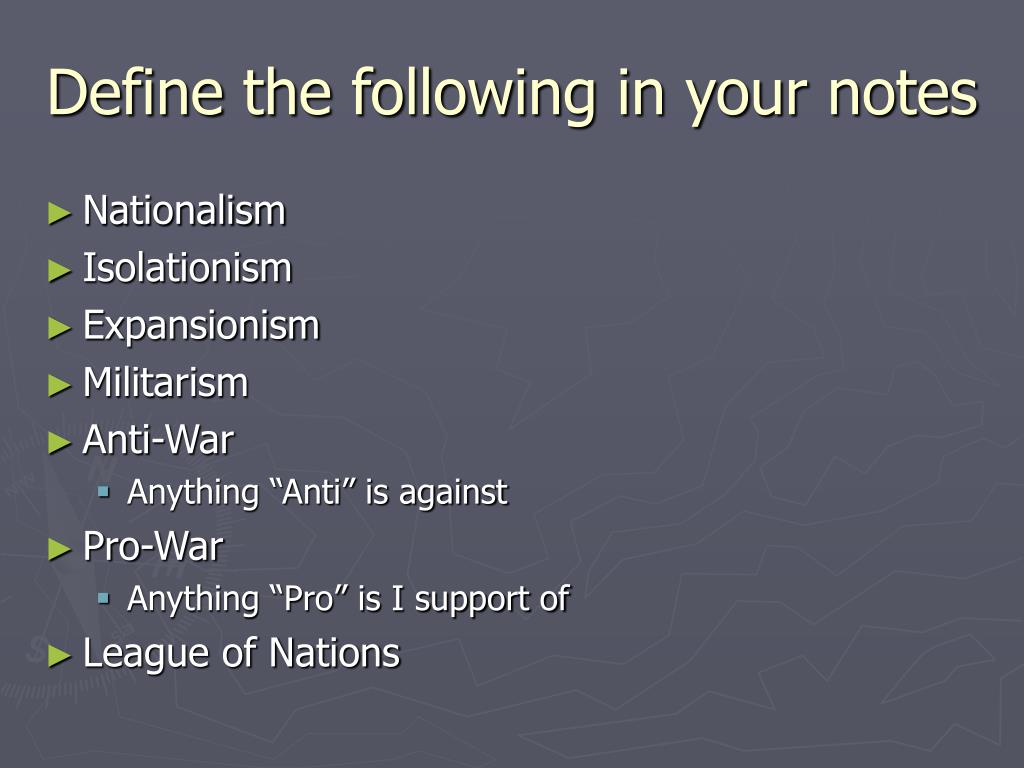 Define the following in your notes

► Nationalism
► Isolationism
► Expansionism
► Militarism
► Anti-War
 ▪ Anything “Anti” is against
► Pro-War
 ▪ Anything “Pro” is I support of
► League of Nations